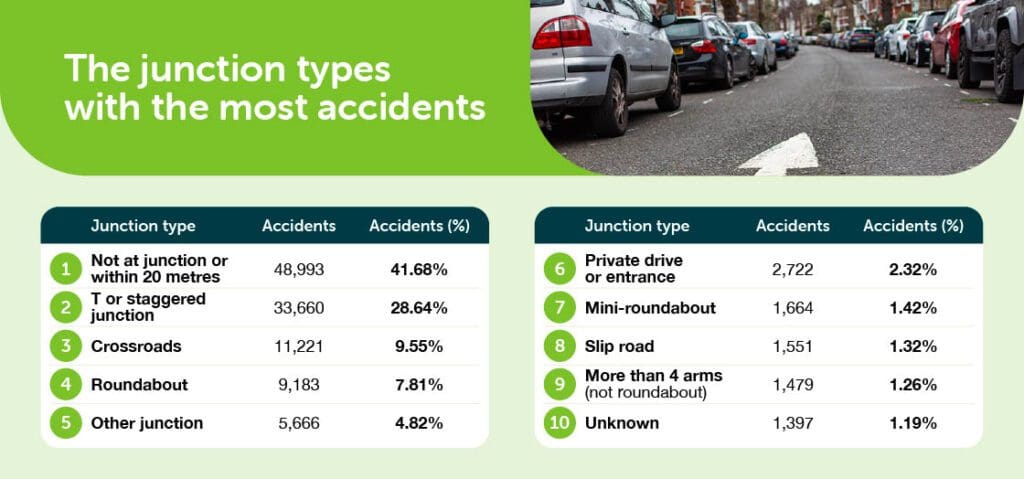 The junction types with the most accidents

| | Junction type | Accidents | Accidents (%) |
|---|---|---|---|
| 1 | Not at junction or within 20 metres | 48,993 | 41.68% |
| 2 | T or staggered junction | 33,660 | 28.64% |
| 3 | Crossroads | 11,221 | 9.55% |
| 4 | Roundabout | 9,183 | 7.81% |
| 5 | Other junction | 5,666 | 4.82% |

| | Junction type | Accidents | Accidents (%) |
|---|---|---|---|
| 6 | Private drive or entrance | 2,722 | 2.32% |
| 7 | Mini-roundabout | 1,664 | 1.42% |
| 8 | Slip road | 1,551 | 1.32% |
| 9 | More than 4 arms (not roundabout) | 1,479 | 1.26% |
| 10 | Unknown | 1,397 | 1.19% |